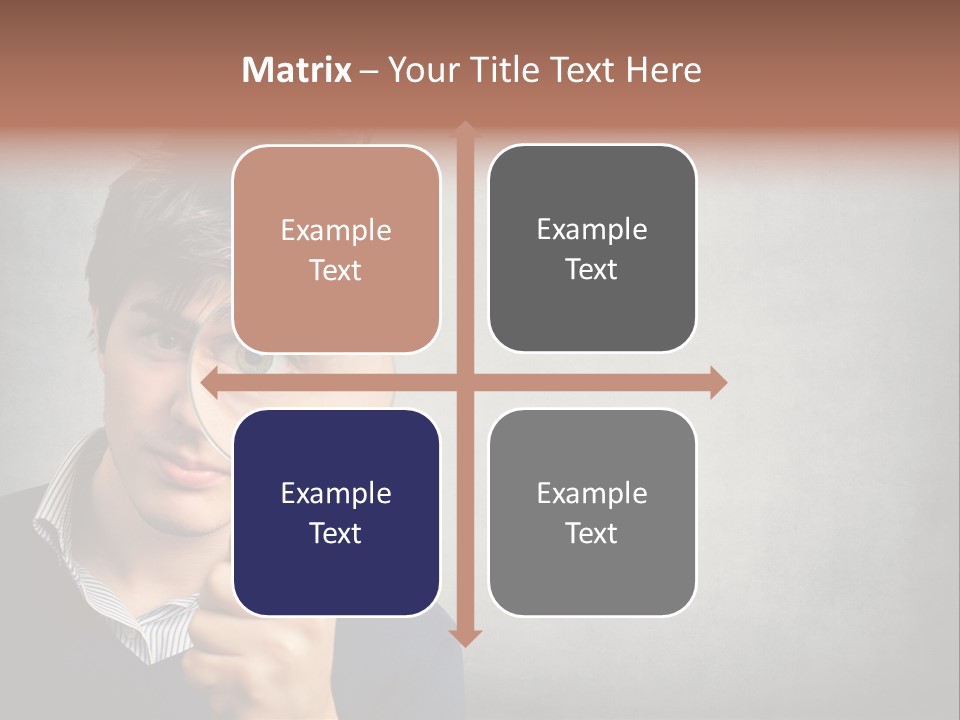 Matrix – Your Title Text Here

Example Text

Example Text

Example Text

Example Text